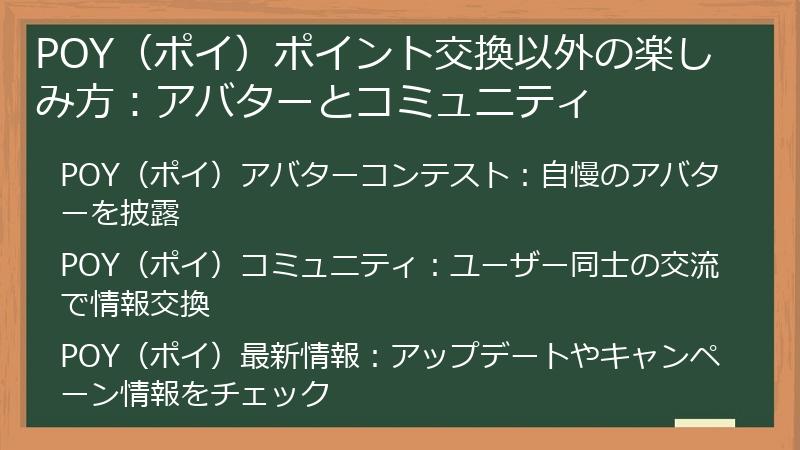 POY（ポイ）ポイント交換以外の楽しみ方：アバターとコミュニティ

POY（ポイ）アバターコンテスト：自慢のアバターを披露

POY（ポイ）コミュニティ：ユーザー同士の交流で情報交換

POY（ポイ）最新情報：アップデートやキャンペーン情報をチェック